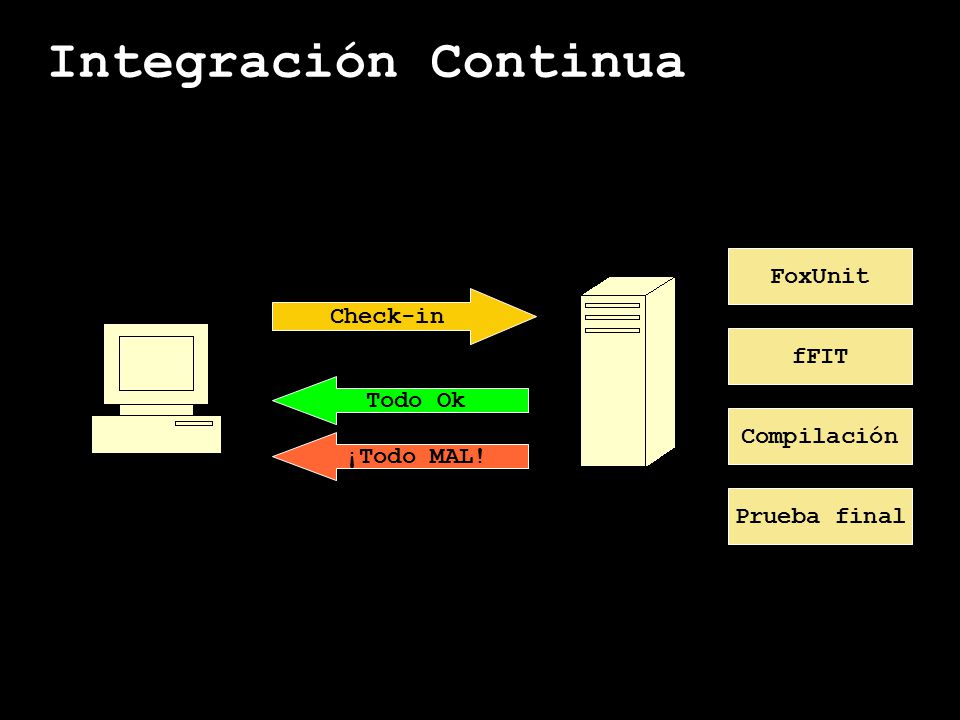 Integración Continua

Check-in

Todo Ok

¡Todo MAL!

FoxUnit

fFIT

Compilación

Prueba final